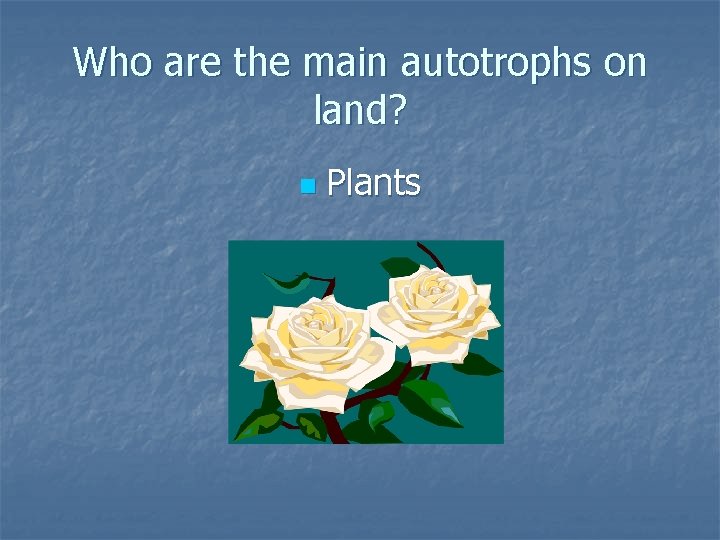 Who are the main autotrophs on land?

• Plants